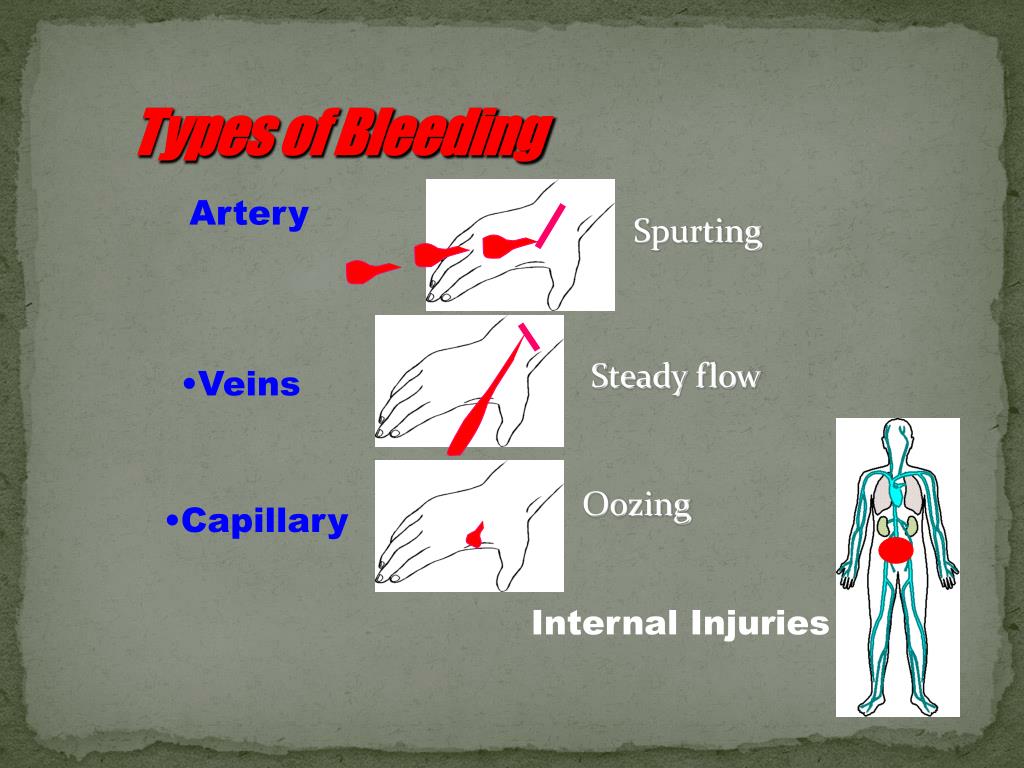 Types of Bleeding

Artery

Spurting

•Veins

Steady flow

•Capillary

Oozing

Internal Injuries